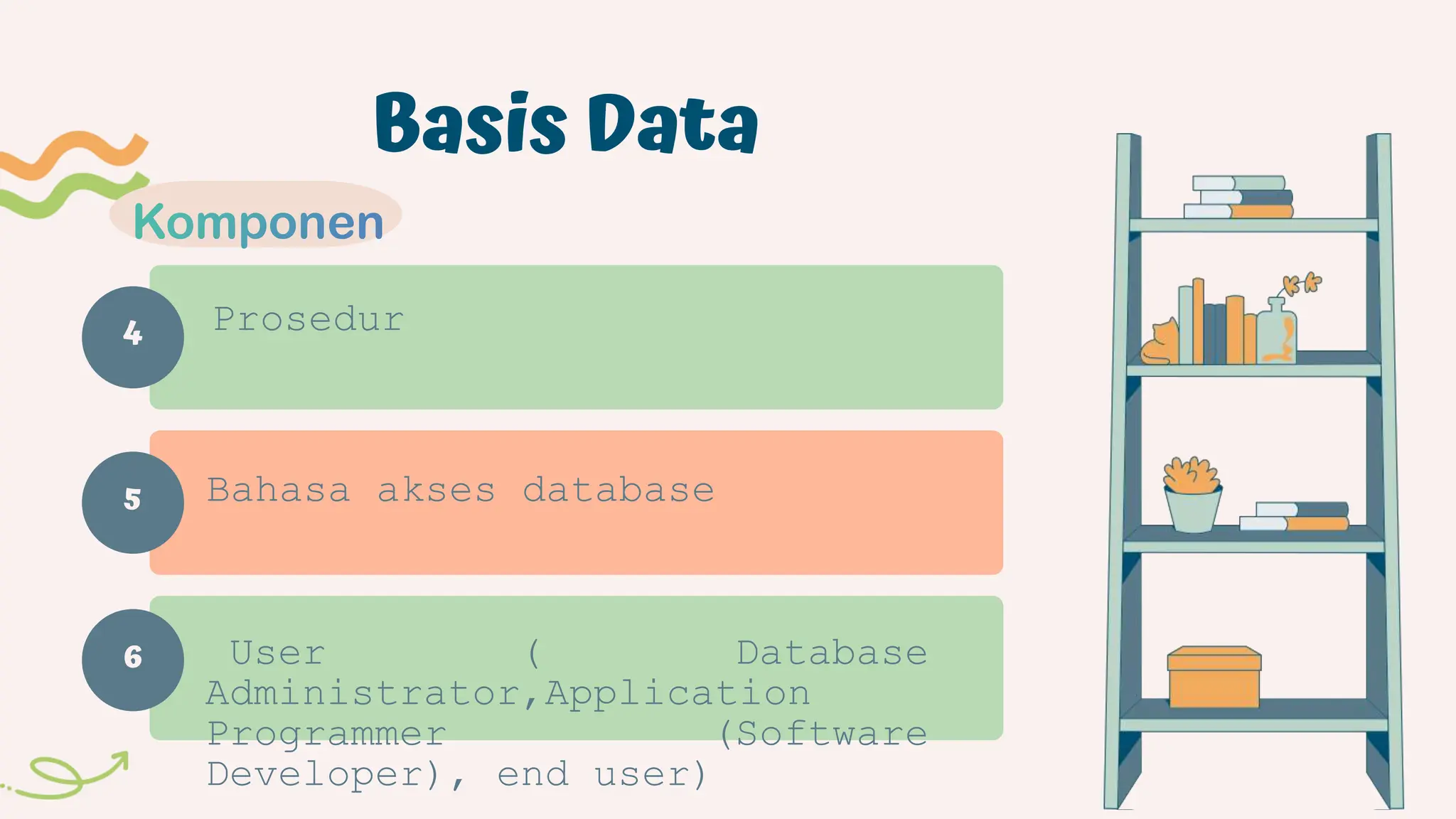 Basis Data

Komponen

4

Prosedur

5

Bahasa akses database

6

User ( Database Administrator,Application Programmer (Software Developer), end user)